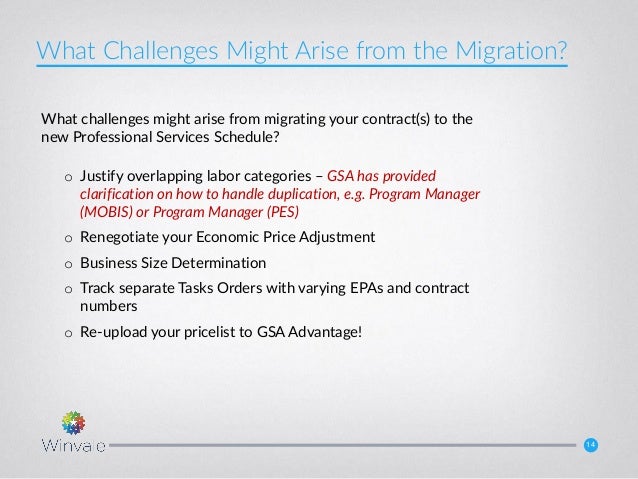 What Challenges Might Arise from the Migration?

What challenges might arise from migrating your contract(s) to the new Professional Services Schedule?

o Justify overlapping labor categories – GSA has provided clarification on how to handle duplication, e.g. Program Manager (MOBIS) or Program Manager (PES)
o Renegotiate your Economic Price Adjustment
o Business Size Determination
o Track separate Tasks Orders with varying EPAs and contract numbers
o Re-upload your pricelist to GSA Advantage!

Winvale

14